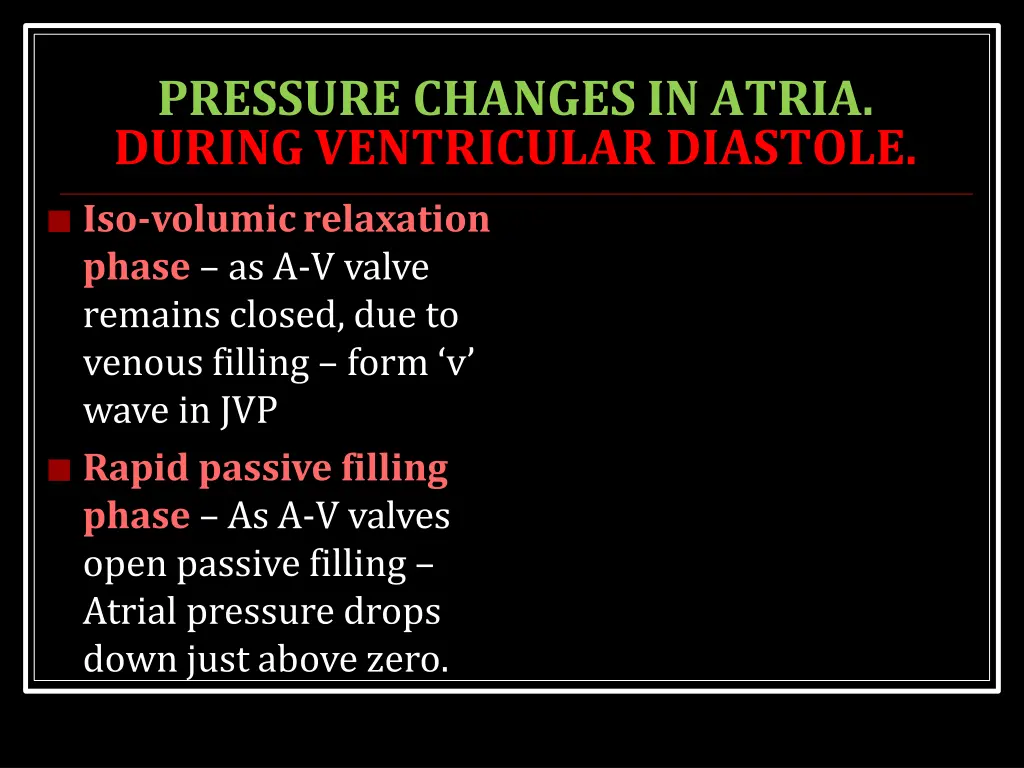 PRESSURE CHANGES IN ATRIA.
DURING VENTRICULAR DIASTOLE.

Iso-volumic relaxation phase – as A-V valve remains closed, due to venous filling – form ‘v’ wave in JVP

Rapid passive filling phase – As A-V valves open passive filling – Atrial pressure drops down just above zero.